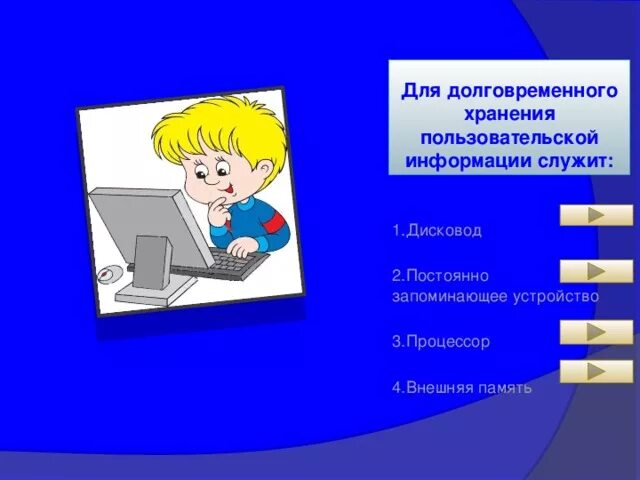 Для долговременного хранения пользовательской информации служит:

1.Дисковод

2.Постоянно запоминающее устройство

3.Процессор

4.Внешняя память